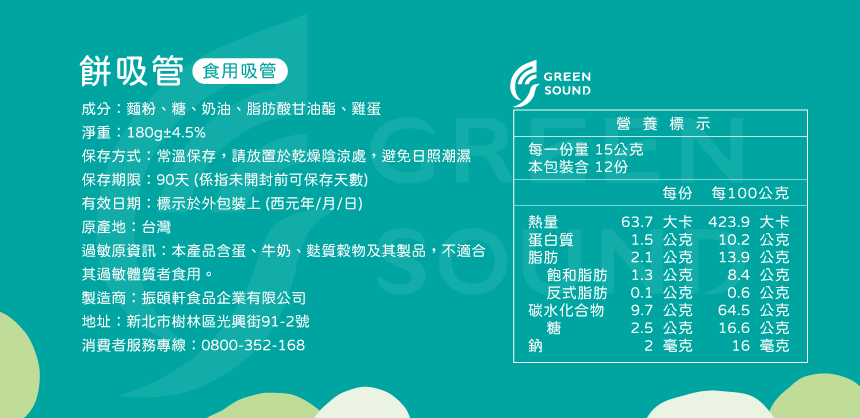 餅吸管 食用吸管

成分：麵粉、糖、奶油、脂肪酸甘油酯、雞蛋
淨重：180g±4.5%
保存方式：常溫保存，請放置於乾燥陰涼處，避免日照潮濕
保存期限：90天 (係指未開封前可保存天數)
有效日期：標示於外包裝上 (西元年/月/日)
原產地：台灣
過敏原資訊：本產品含蛋、牛奶、麩質穀物及其製品，不適合其過敏體質者食用。
製造商：振頤軒食品企業有限公司
地址：新北市樹林區光興街91-2號
消費者服務專線：0800-352-168

GREEN SOUND

營養標示

每一份量 15公克
本包裝含 12份

| | 每份 | 每100公克 |
|---|---|---|
| 熱量 | 63.7 大卡 | 423.9 大卡 |
| 蛋白質 | 1.5 公克 | 10.2 公克 |
| 脂肪 | 2.1 公克 | 13.9 公克 |
| 飽和脂肪 | 1.3 公克 | 8.4 公克 |
| 反式脂肪 | 0.1 公克 | 0.6 公克 |
| 碳水化合物 | 9.7 公克 | 64.5 公克 |
| 糖 | 2.5 公克 | 16.6 公克 |
| 鈉 | 2 毫克 | 16 毫克 |

GREEN SOUND